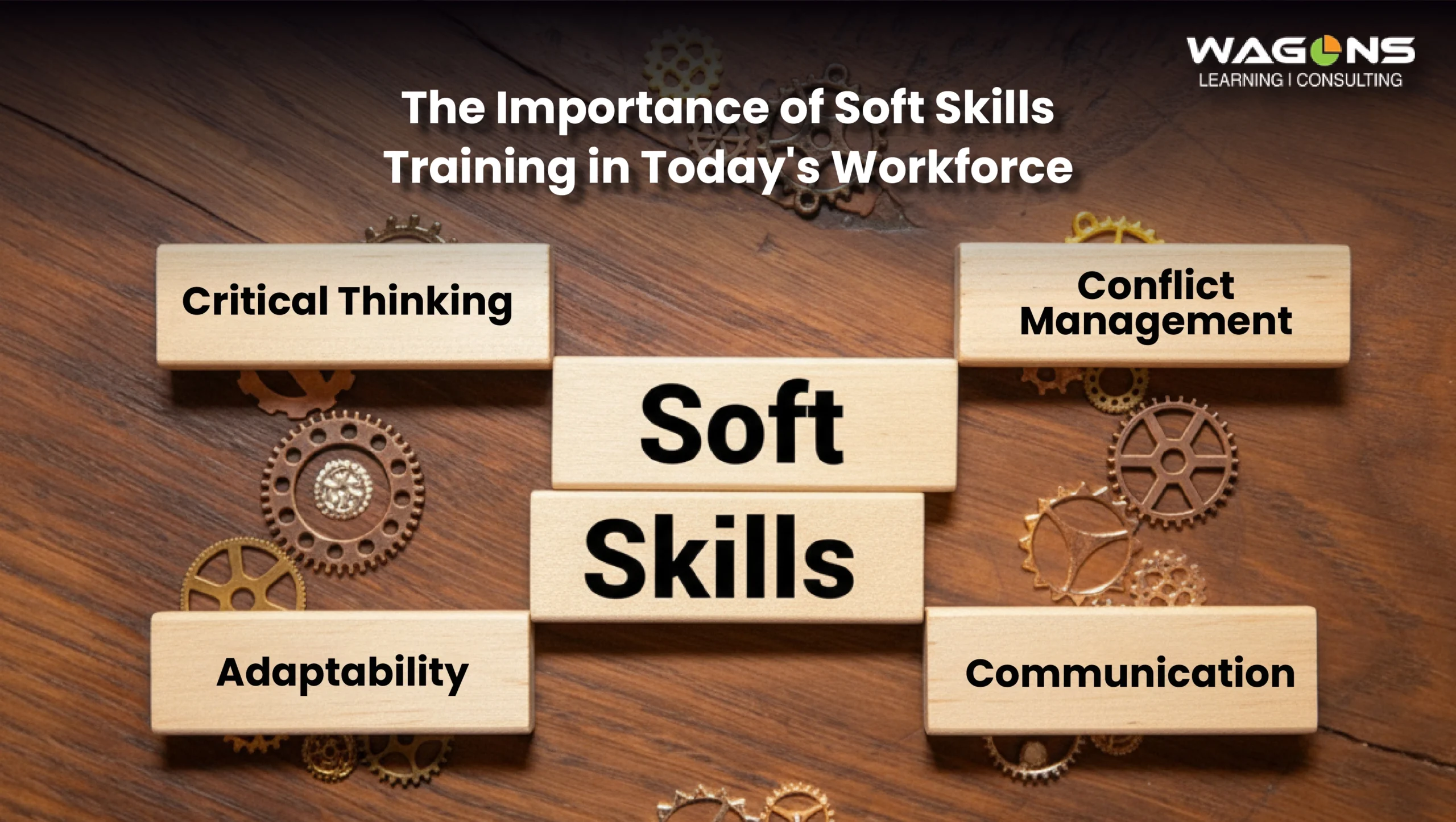 WAGONS
LEARNING I CONSULTING

The Importance of Soft Skills Training in Today's Workforce

Critical Thinking

Conflict Management

Soft

Skills

Adaptability

Communication